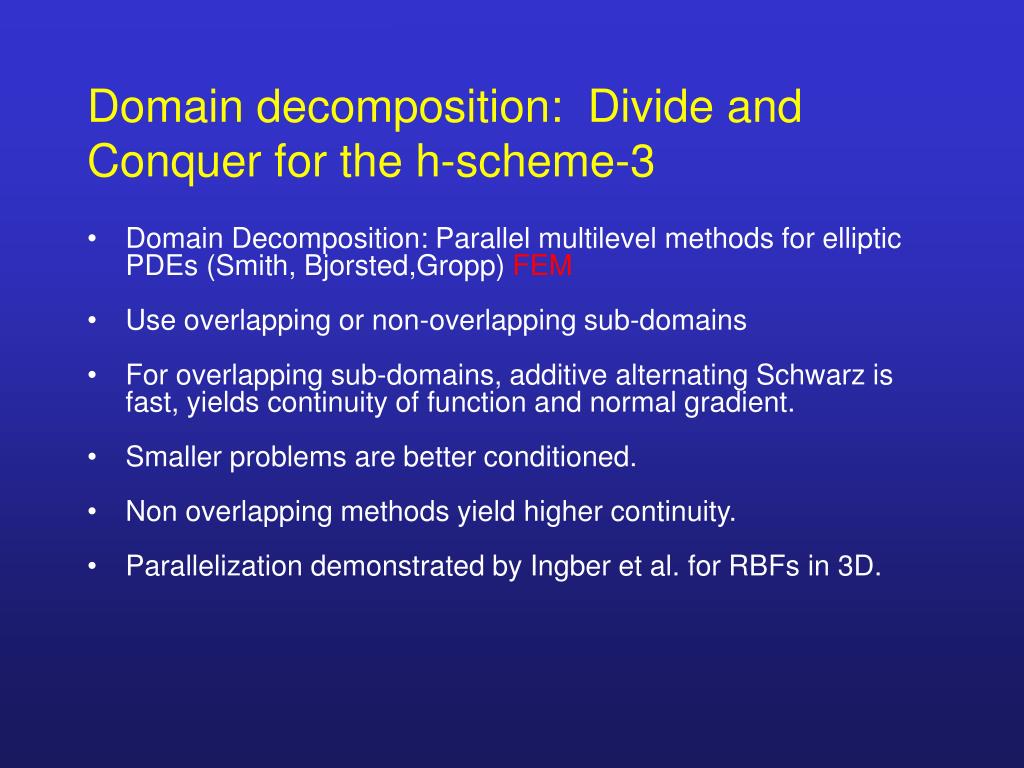 Domain decomposition: Divide and Conquer for the h-scheme-3

• Domain Decomposition: Parallel multilevel methods for elliptic PDEs (Smith, Bjorsted,Gropp) FEM

• Use overlapping or non-overlapping sub-domains

• For overlapping sub-domains, additive alternating Schwarz is fast, yields continuity of function and normal gradient.

• Smaller problems are better conditioned.

• Non overlapping methods yield higher continuity.

• Parallelization demonstrated by Ingber et al. for RBFs in 3D.